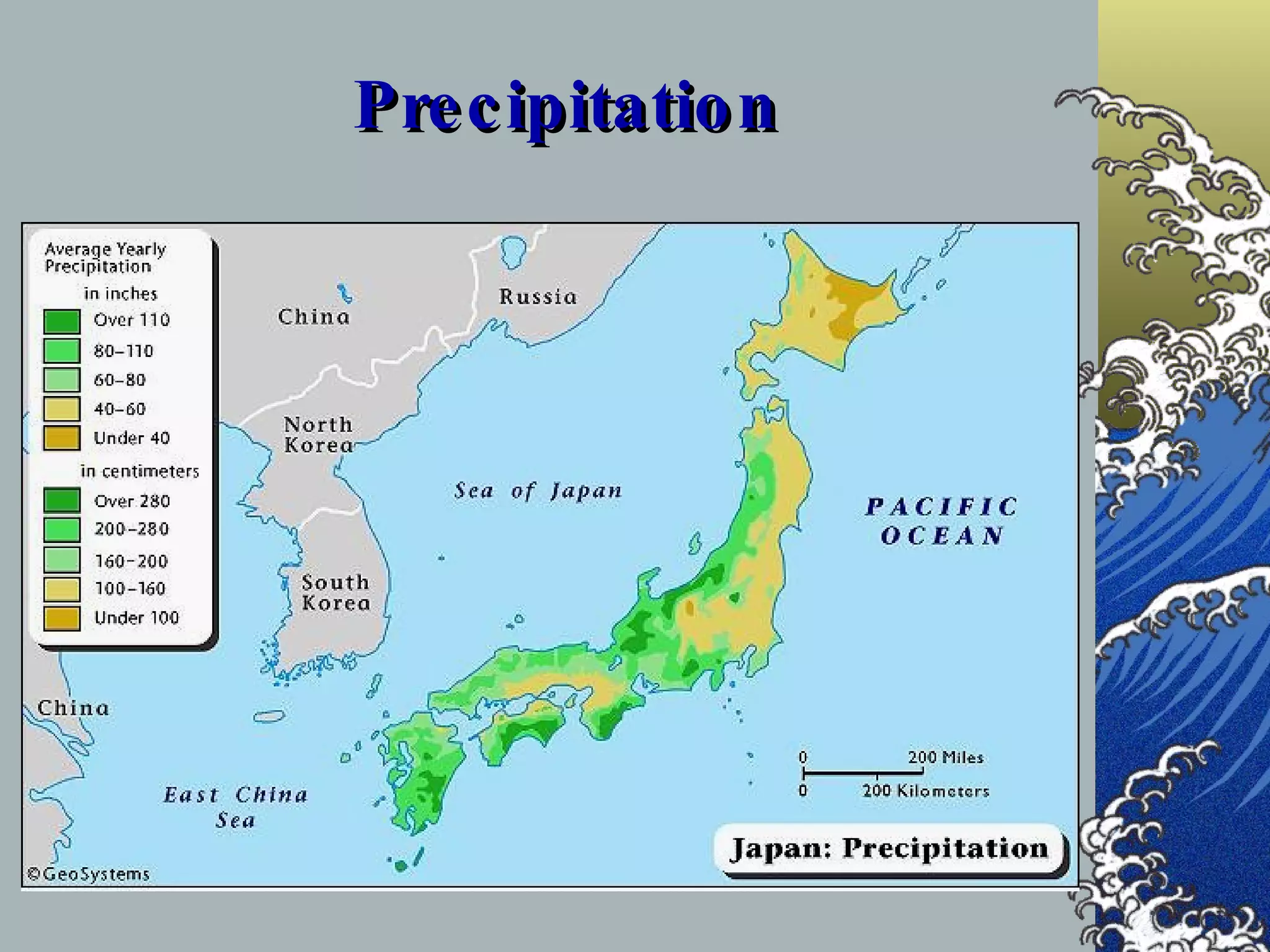 Precipitation

Average Yearly Precipitation

in inches

Over 110

80–110

60–80

40–60

Under 40

in centimeters

Over 280

200–280

160–200

100–160

Under 100

China

Russia

North Korea

South Korea

Sea of Japan

PACIFIC OCEAN

China

East China Sea

0 200 Miles

0 200 Kilometers

Japan: Precipitation

©GeoSystems